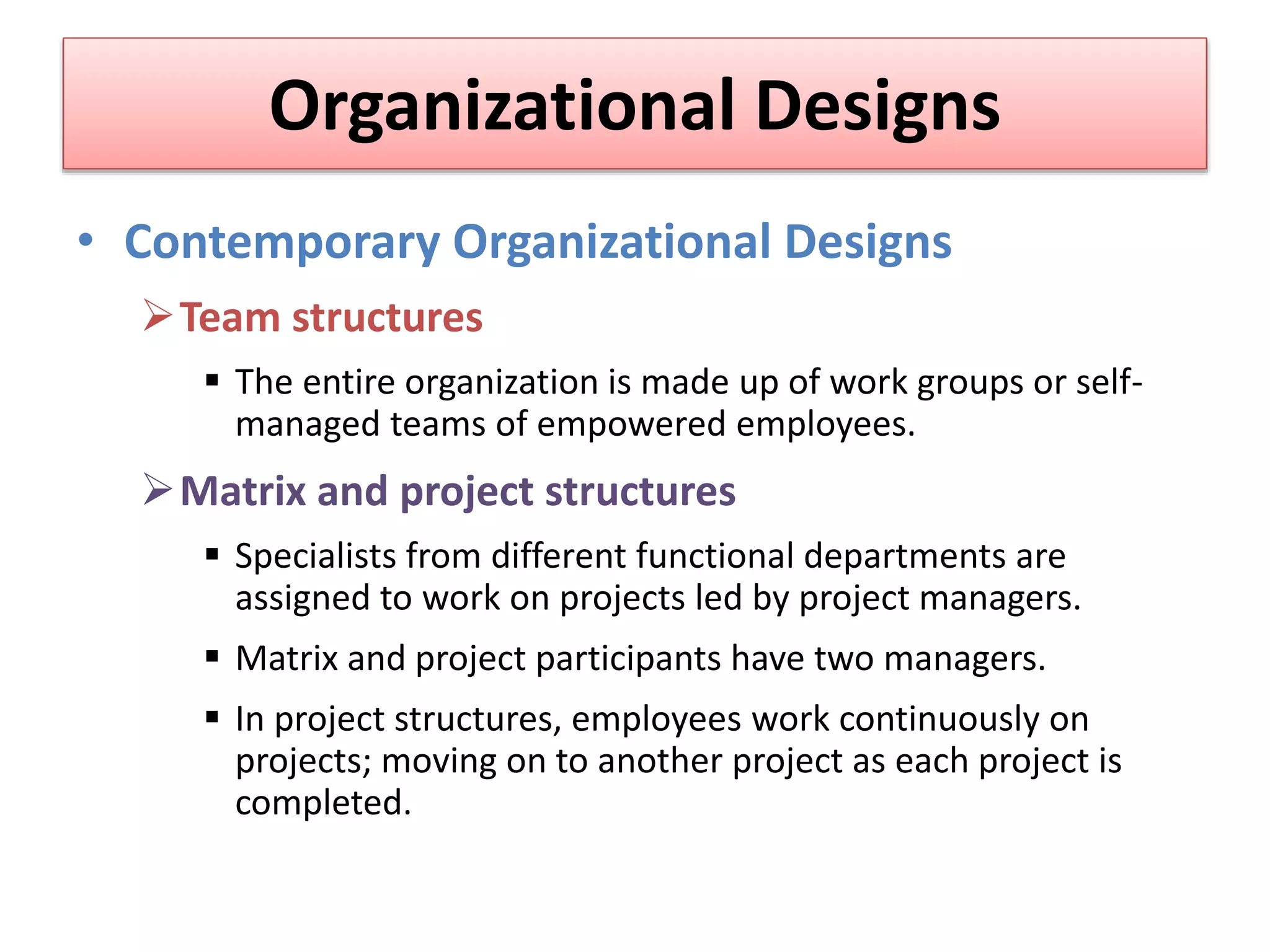 Organizational Designs

• Contemporary Organizational Designs

➢ Team structures

▪ The entire organization is made up of work groups or self-managed teams of empowered employees.

➢ Matrix and project structures

▪ Specialists from different functional departments are assigned to work on projects led by project managers.

▪ Matrix and project participants have two managers.

▪ In project structures, employees work continuously on projects; moving on to another project as each project is completed.